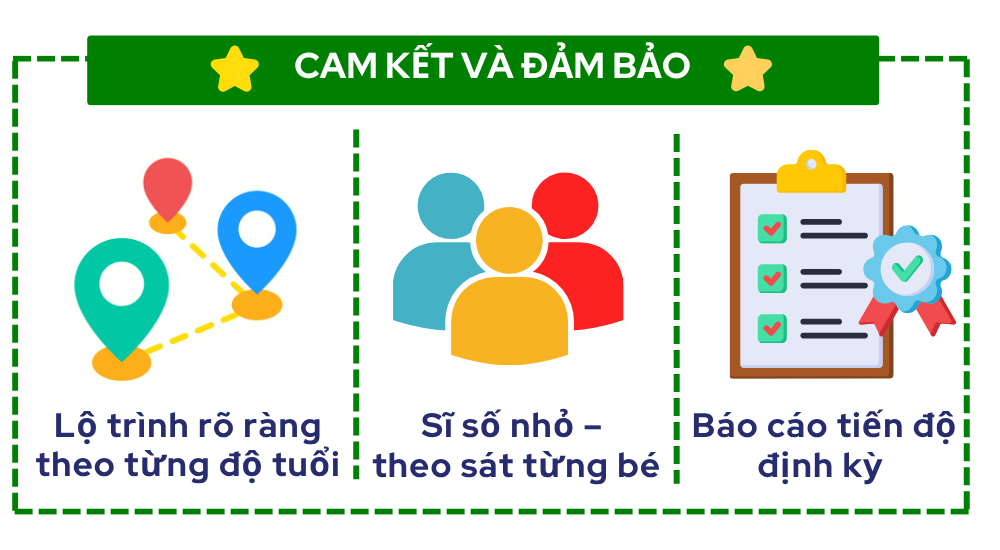 CAM KẾT VÀ ĐẢM BẢO

Lộ trình rõ ràng theo từng độ tuổi

Sĩ số nhỏ – theo sát từng bé

Báo cáo tiến độ định kỳ